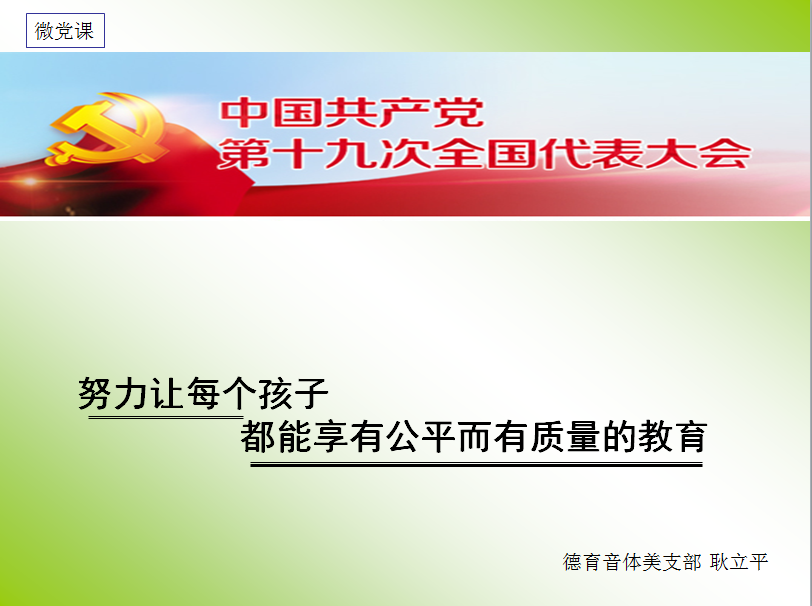 微党课

中国共产党
第十九次全国代表大会

努力让每个孩子
都能享有公平而有质量的教育

德育音体美支部 耿立平